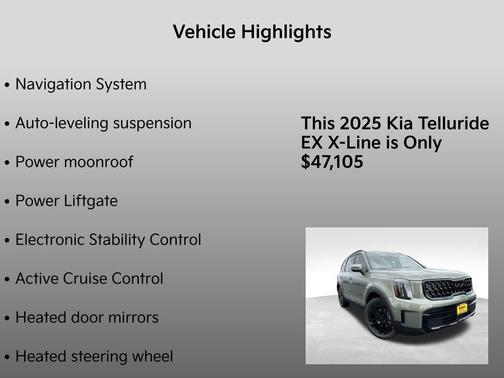 Vehicle Highlights

• Navigation System

• Auto-leveling suspension

• Power moonroof

• Power Liftgate

• Electronic Stability Control

• Active Cruise Control

• Heated door mirrors

• Heated steering wheel

This 2025 Kia Telluride EX X-Line is Only $47,105